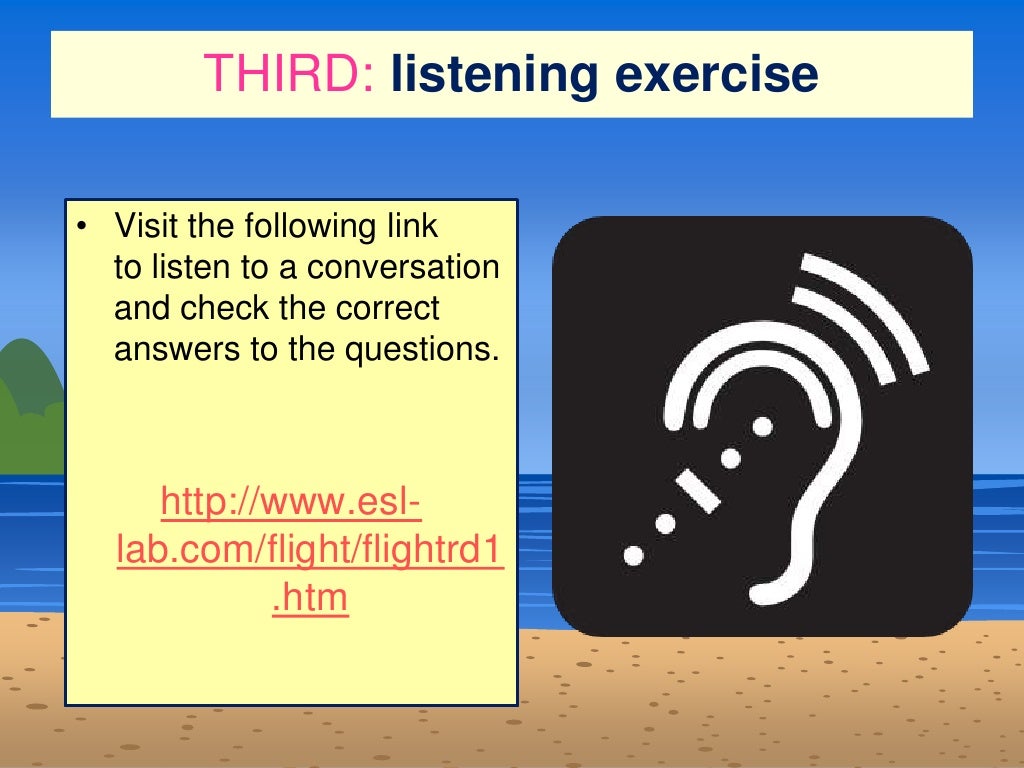 THIRD: listening exercise

• Visit the following link to listen to a conversation and check the correct answers to the questions.

http://www.esl-lab.com/flight/flightrd1.htm